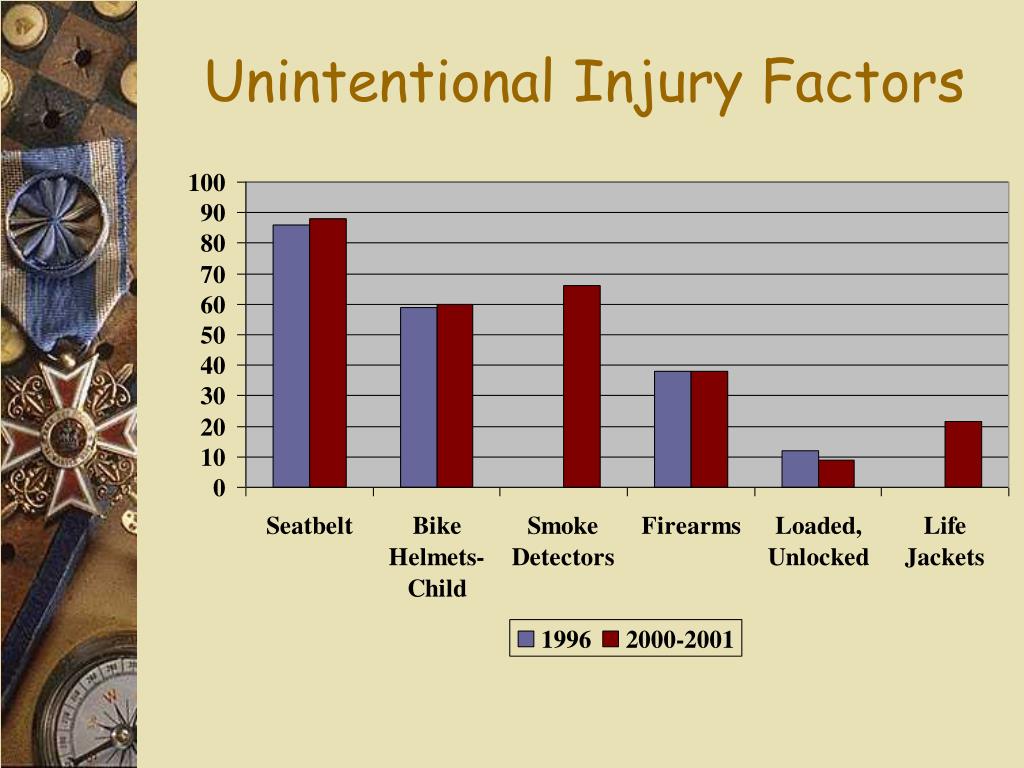 Unintentional Injury Factors

100
90
80
70
60
50
40
30
20
10
0

Seatbelt
Bike Helmets-Child
Smoke Detectors
Firearms
Loaded, Unlocked
Life Jackets

1996
2000-2001